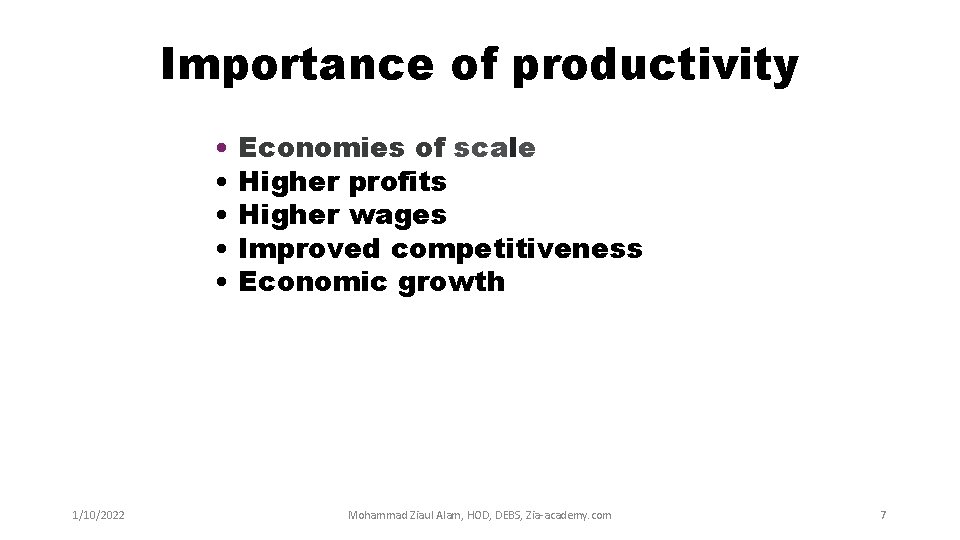 Importance of productivity

• Economies of scale
• Higher profits
• Higher wages
• Improved competitiveness
• Economic growth

1/10/2022

Mohammad Ziaul Alam, HOD, DEBS, Zia-academy.com

7